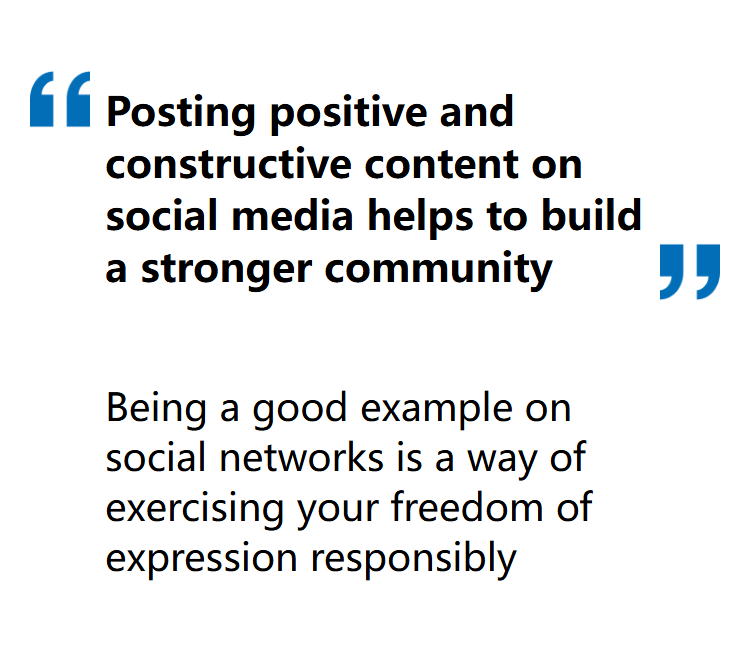 “Posting positive and constructive content on social media helps to build a stronger community”

Being a good example on social networks is a way of exercising your freedom of expression responsibly